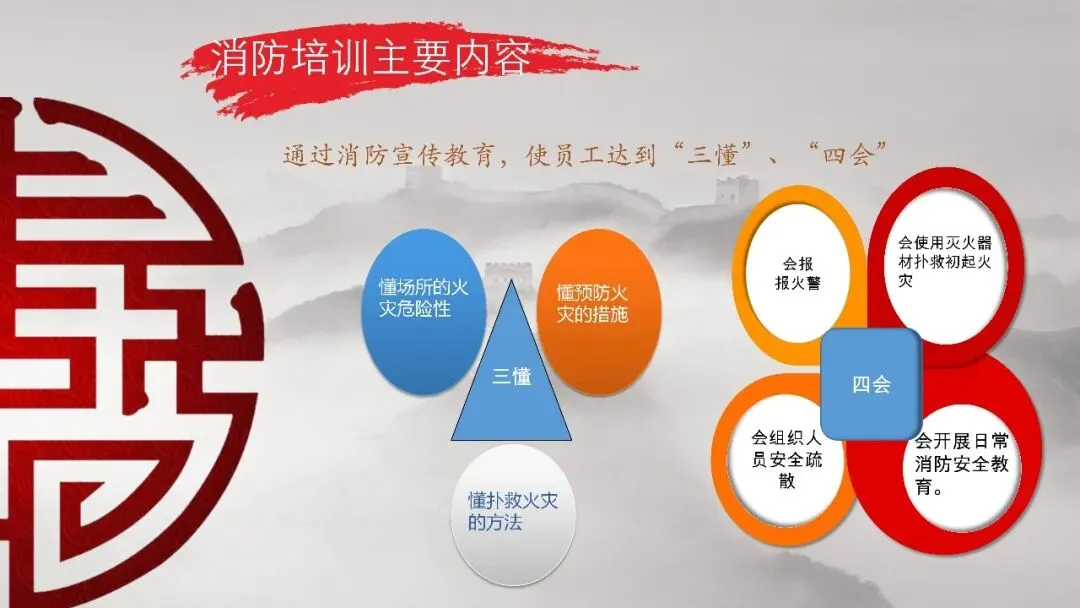 消防培训主要内容

通过消防宣传教育，使员工达到“三懂”、“四会”

懂场所的火灾危险性

懂预防火灾的措施

三懂

懂扑救火灾的方法

会报报火警

会使用灭火器材扑救初起火灾

四会

会组织人员安全疏散

会开展日常消防安全教育。